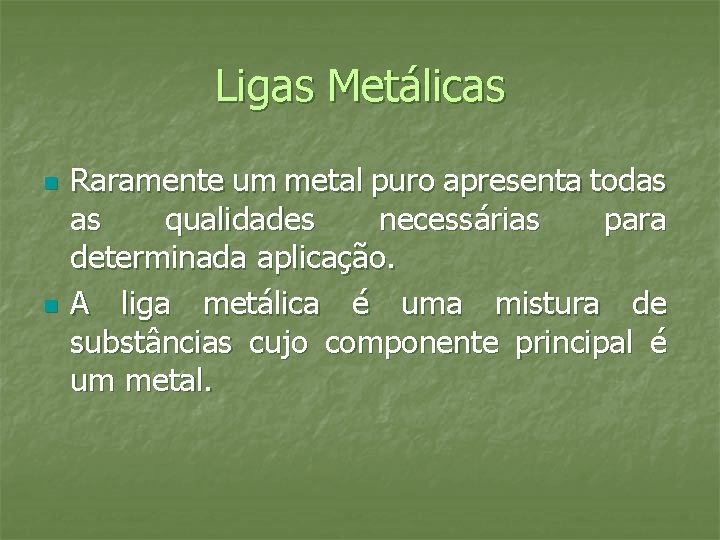 Ligas Metálicas

Raramente um metal puro apresenta todas as qualidades necessárias para determinada aplicação.

A liga metálica é uma mistura de substâncias cujo componente principal é um metal.